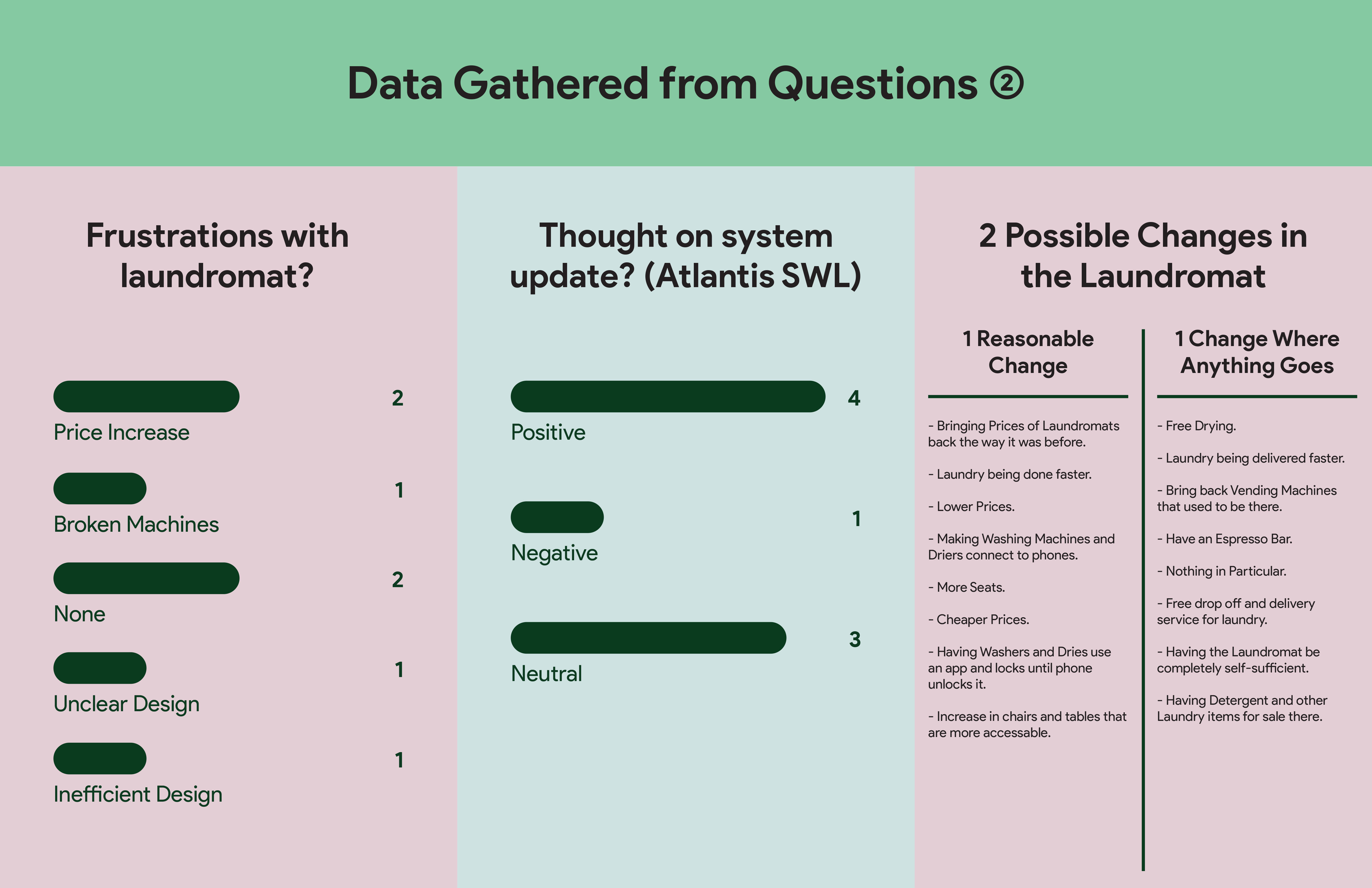 Data Gathered from Questions ②

Frustrations with laundromat?

2
Price Increase

1
Broken Machines

2
None

1
Unclear Design

1
Inefficient Design

Thought on system update? (Atlantis SWL)

4
Positive

1
Negative

3
Neutral

2 Possible Changes in the Laundromat

1 Reasonable Change

- Bringing Prices of Laundromats back the way it was before.

- Laundry being done faster.

- Lower Prices.

- Making Washing Machines and Driers connect to phones.

- More Seats.

- Cheaper Prices.

- Having Washers and Dries use an app and locks until phone unlocks it.

- Increase in chairs and tables that are more accessable.

1 Change Where Anything Goes

- Free Drying.

- Laundry being delivered faster.

- Bring back Vending Machines that used to be there.

- Have an Espresso Bar.

- Nothing in Particular.

- Free drop off and delivery service for laundry.

- Having the Laundromat be completely self-sufficient.

- Having Detergent and other Laundry items for sale there.